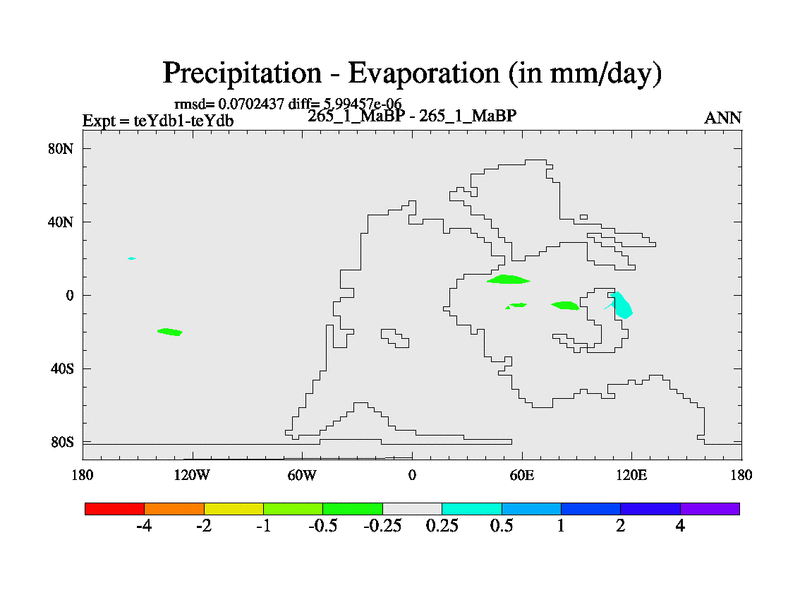 Precipitation - Evaporation (in mm/day)

rmsd= 0.0702437 diff= 5.99457e-06

Expt = teYdb1-teYdb

265_1_MaBP - 265_1_MaBP

ANN

80N
40N
0
40S
80S

180
120W
60W
0
60E
120E
180

-4
-2
-1
-0.5
-0.25
0.25
0.5
1
2
4